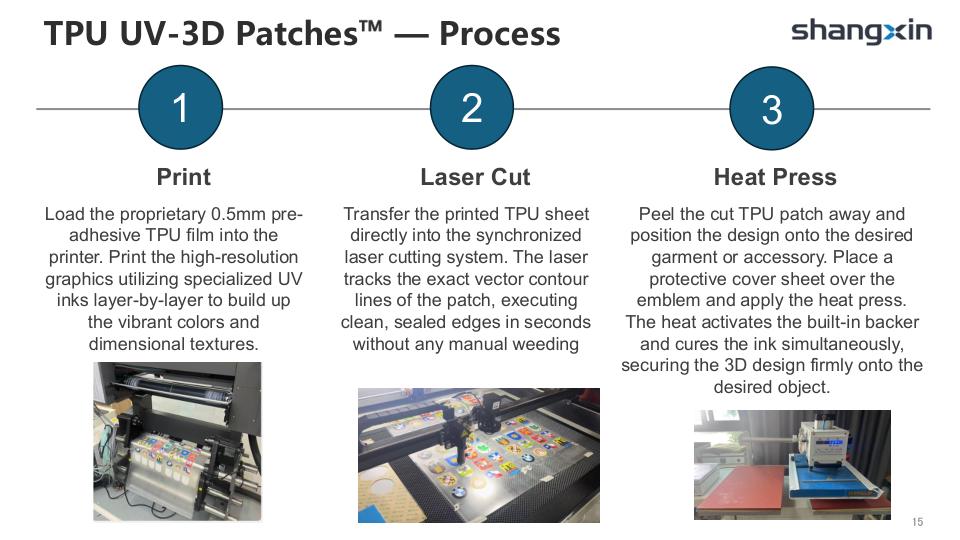 TPU UV-3D Patches™ — Process

shangxin

1

Print

Load the proprietary 0.5mm pre-adhesive TPU film into the printer. Print the high-resolution graphics utilizing specialized UV inks layer-by-layer to build up the vibrant colors and dimensional textures.

2

Laser Cut

Transfer the printed TPU sheet directly into the synchronized laser cutting system. The laser tracks the exact vector contour lines of the patch, executing clean, sealed edges in seconds without any manual weeding

3

Heat Press

Peel the cut TPU patch away and position the design onto the desired garment or accessory. Place a protective cover sheet over the emblem and apply the heat press. The heat activates the built-in backer and cures the ink simultaneously, securing the 3D design firmly onto the desired object.

15